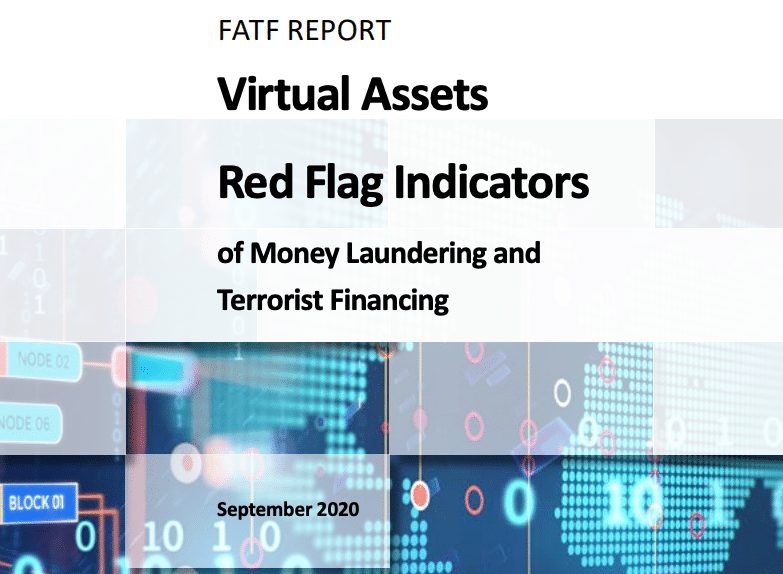 FATF REPORT

Virtual Assets

Red Flag Indicators

of Money Laundering and Terrorist Financing

NODE 02

NODE 06

BLOCK 01

September 2020